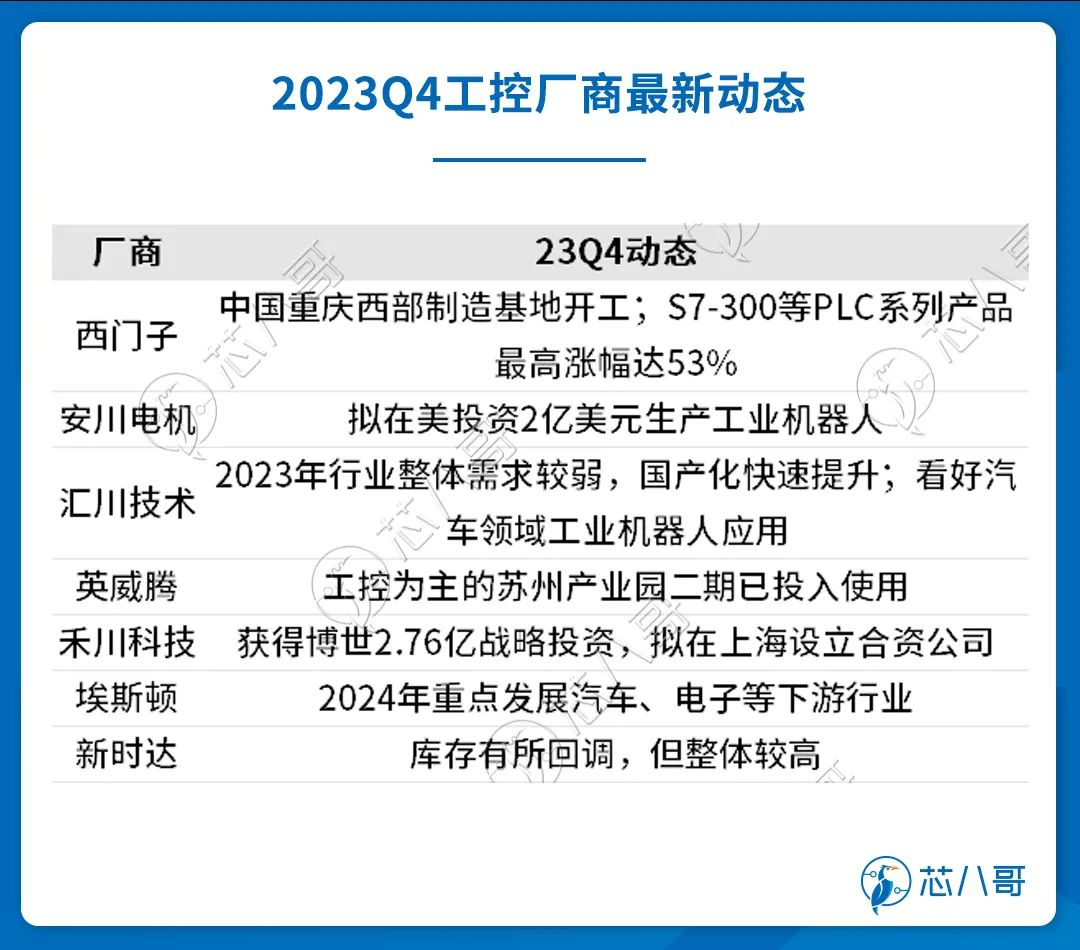 2023Q4工控厂商最新动态

| 厂商 | 23Q4动态 |
|---|---|
| 西门子 | 中国重庆西部制造基地开工；S7-300等PLC系列产品最高涨幅达53% |
| 安川电机 | 拟在美投资2亿美元生产工业机器人 |
| 汇川技术 | 2023年行业整体需求较弱，国产化快速提升；看好汽车领域工业机器人应用 |
| 英威腾 | 工控为主的苏州产业园二期已投入使用 |
| 禾川科技 | 获得博世2.76亿战略投资，拟在上海设立合资公司 |
| 埃斯顿 | 2024年重点发展汽车、电子等下游行业 |
| 新时达 | 库存有所回调，但整体较高 |

芯八哥